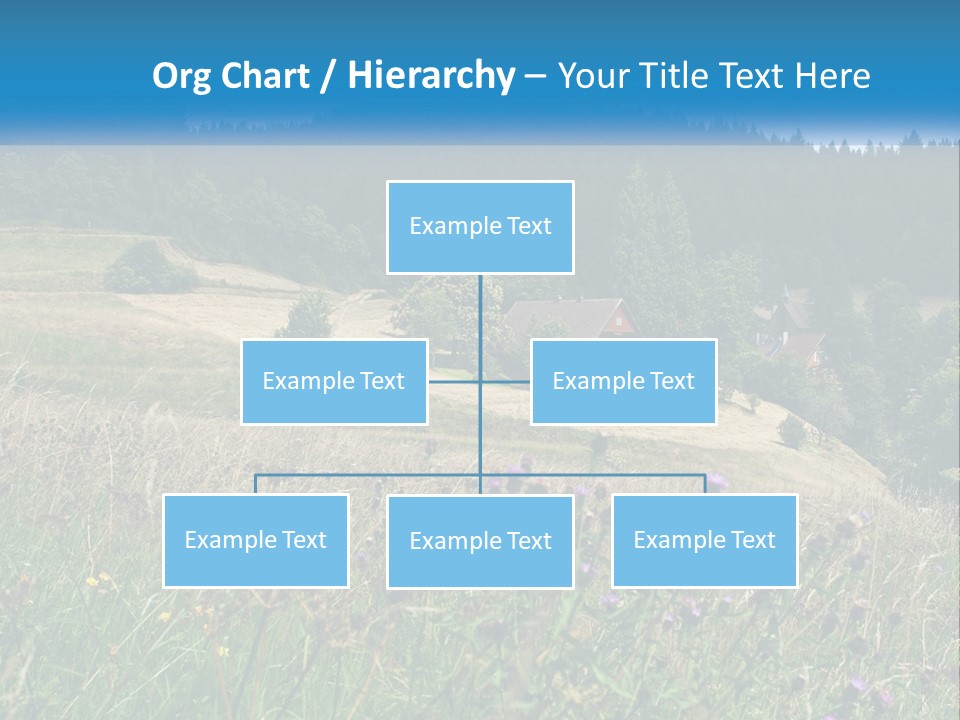 Org Chart / Hierarchy – Your Title Text Here

Example Text

Example Text

Example Text

Example Text

Example Text

Example Text